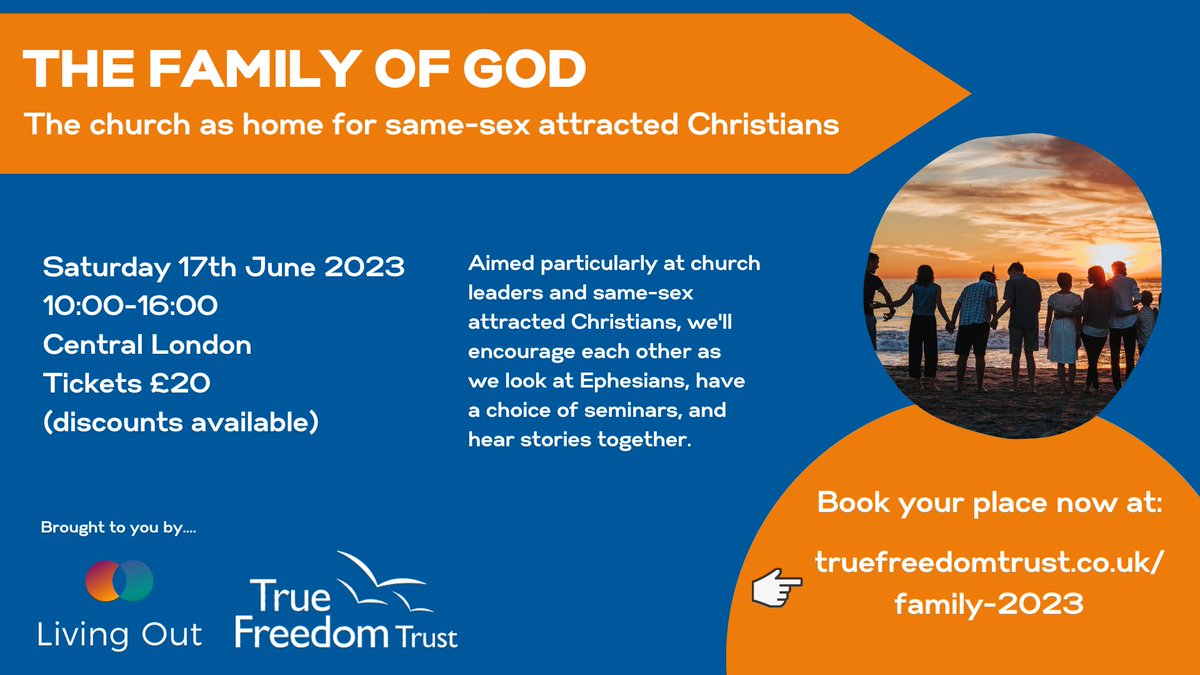 THE FAMILY OF GOD
The church as home for same-sex attracted Christians

Saturday 17th June 2023
10:00-16:00
Central London
Tickets £20
(discounts available)

Aimed particularly at church leaders and same-sex attracted Christians, we'll encourage each other as we look at Ephesians, have a choice of seminars, and hear stories together.

Brought to you by....

Living Out

True Freedom Trust

Book your place now at:
truefreedomtrust.co.uk/family-2023